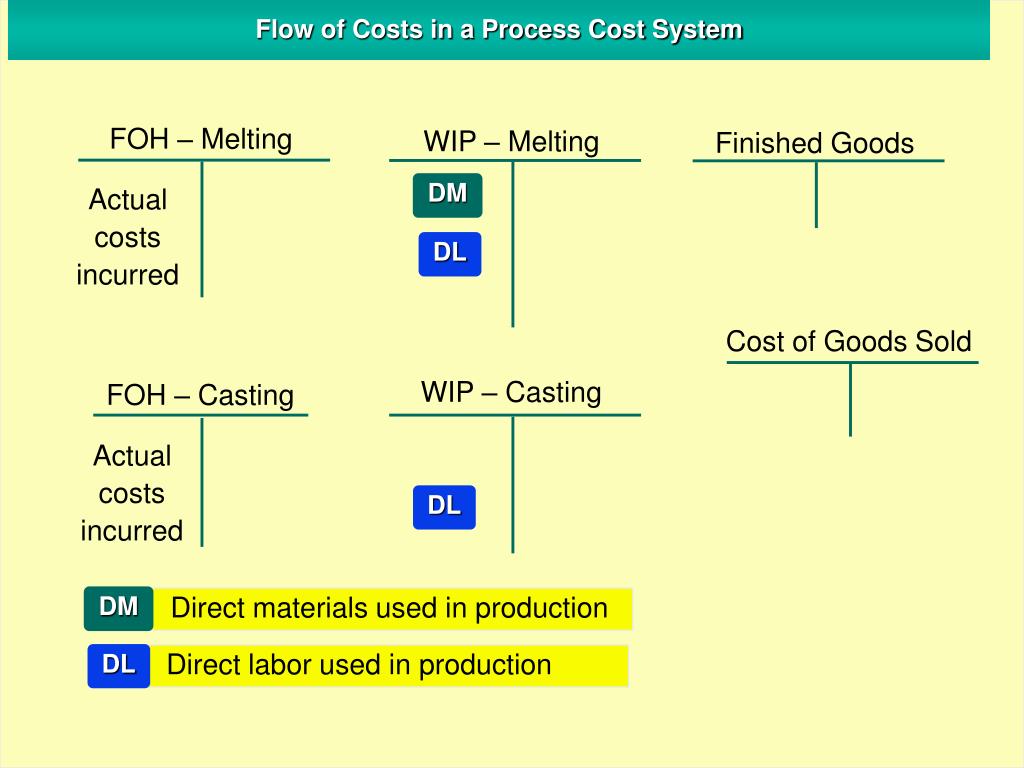 Flow of Costs in a Process Cost System

FOH – Melting

Actual costs incurred

WIP – Melting

DM

DL

Finished Goods

Cost of Goods Sold

FOH – Casting

Actual costs incurred

WIP – Casting

DL

DM Direct materials used in production

DL Direct labor used in production